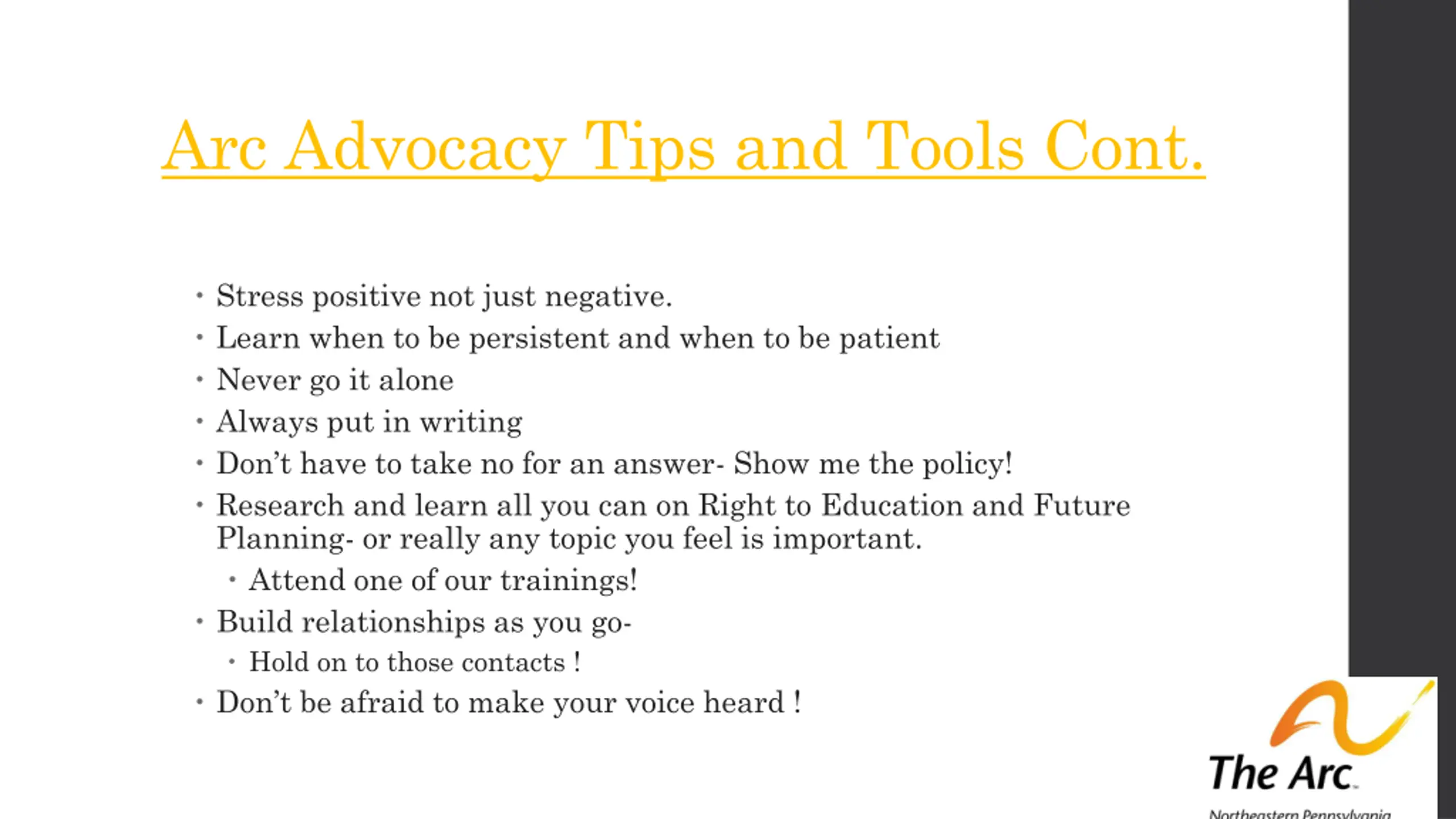 Arc Advocacy Tips and Tools Cont.

• Stress positive not just negative.
• Learn when to be persistent and when to be patient
• Never go it alone
• Always put in writing
• Don't have to take no for an answer- Show me the policy!
• Research and learn all you can on Right to Education and Future Planning- or really any topic you feel is important.
  • Attend one of our trainings!
• Build relationships as you go-
  • Hold on to those contacts !
• Don't be afraid to make your voice heard !

The Arc.
Northeastern Pennsylvania